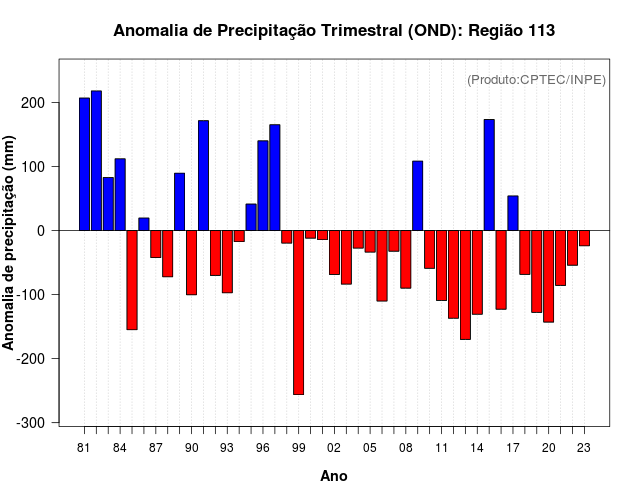 Anomalia de Precipitação Trimestral (OND): Região 113

(Produto:CPTEC/INPE)

Anomalia de precipitação (mm)

200
100
0
-100
-200
-300

81 84 87 90 93 96 99 02 05 08 11 14 17 20 23

Ano